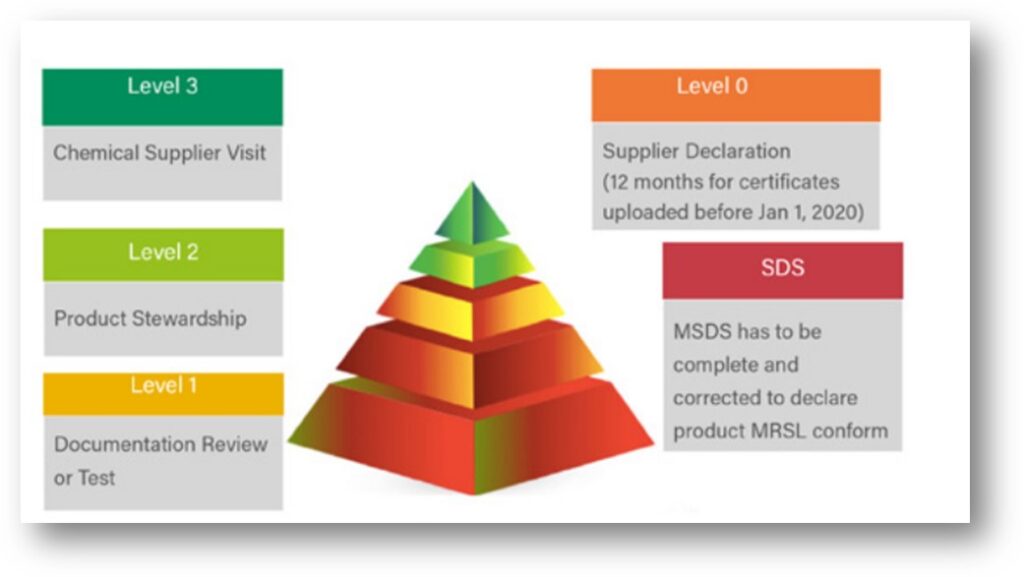 Level 3

Chemical Supplier Visit

Level 2

Product Stewardship

Level 1

Documentation Review or Test

Level 0

Supplier Declaration (12 months for certificates uploaded before Jan 1, 2020)

SDS

MSDS has to be complete and corrected to declare product MRSL conform